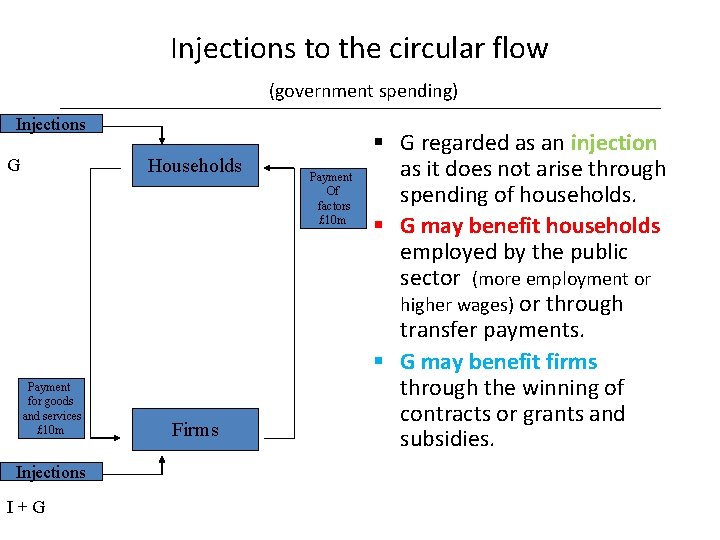 Injections to the circular flow

(government spending)

Injections

G

Households

Payment Of factors £10m

Payment for goods and services £10m

Firms

Injections

I + G

- G regarded as an injection as it does not arise through spending of households.
- G may benefit households employed by the public sector (more employment or higher wages) or through transfer payments.
- G may benefit firms through the winning of contracts or grants and subsidies.